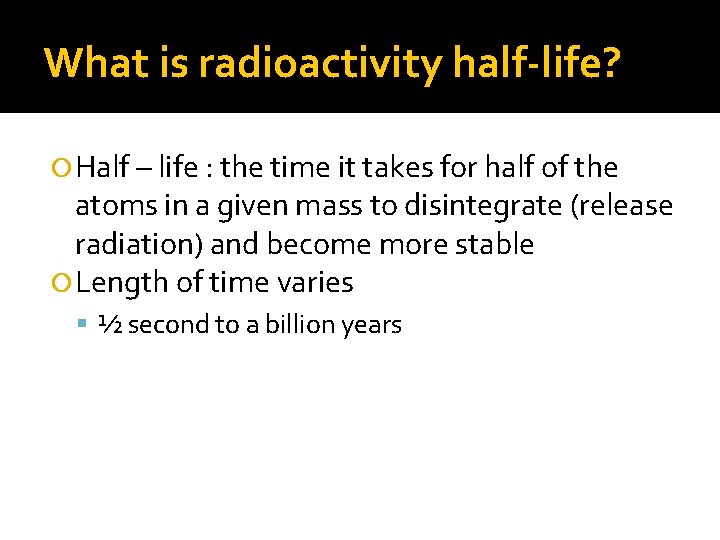 What is radioactivity half-life?

Half – life : the time it takes for half of the atoms in a given mass to disintegrate (release radiation) and become more stable

Length of time varies

½ second to a billion years